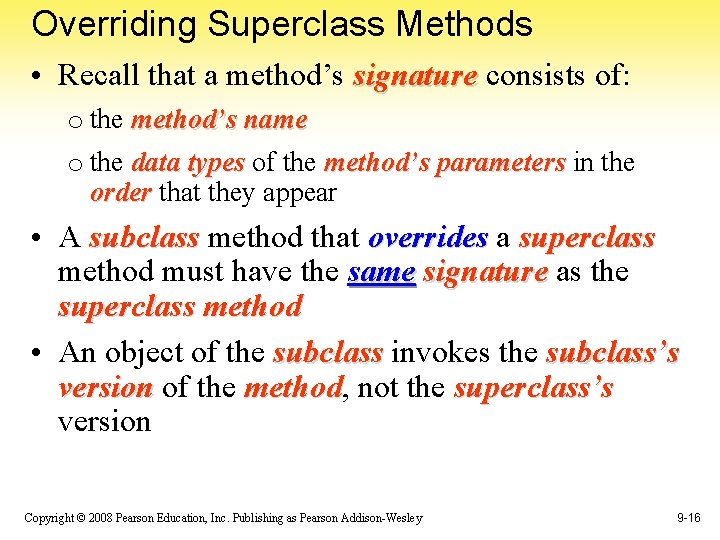 Overriding Superclass Methods

• Recall that a method's signature consists of:

o the method's name

o the data types of the method's parameters in the order that they appear

• A subclass method that overrides a superclass method must have the same signature as the superclass method

• An object of the subclass invokes the subclass's version of the method, not the superclass's version

Copyright © 2008 Pearson Education, Inc. Publishing as Pearson Addison-Wesley

9-16